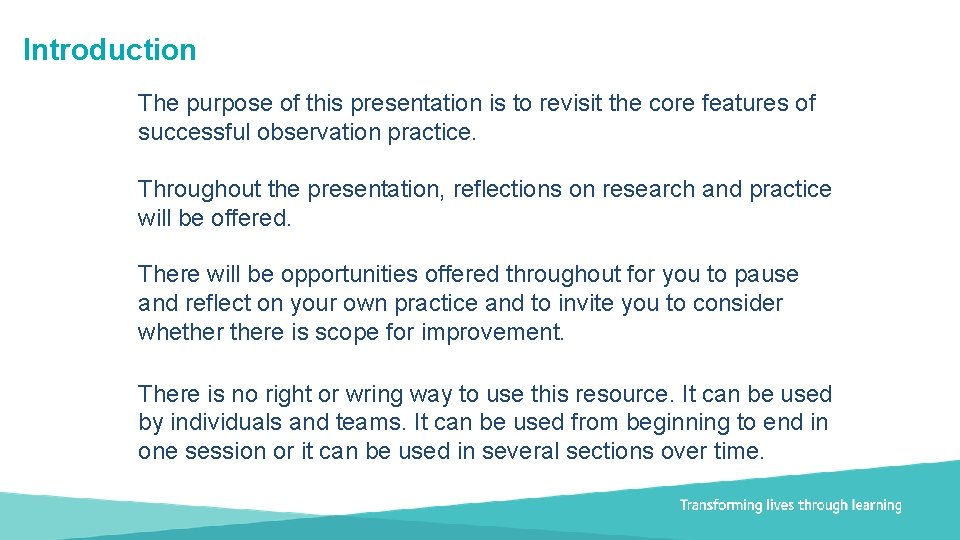 Introduction

The purpose of this presentation is to revisit the core features of successful observation practice.

Throughout the presentation, reflections on research and practice will be offered.

There will be opportunities offered throughout for you to pause and reflect on your own practice and to invite you to consider whether there is scope for improvement.

There is no right or wring way to use this resource. It can be used by individuals and teams. It can be used from beginning to end in one session or it can be used in several sections over time.

Transforming lives through learning